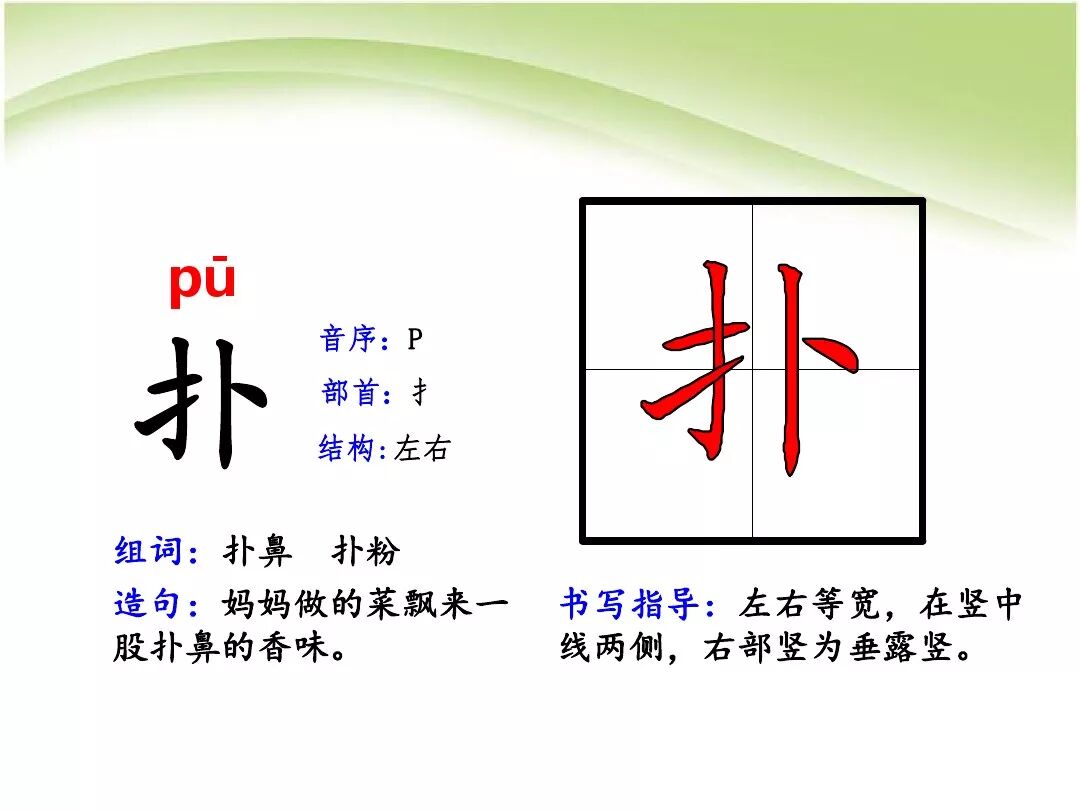 pū

扑

音序：P
部首：扌
结构：左右

扑

组词：扑鼻　扑粉

造句：妈妈做的菜飘来一股扑鼻的香味。

书写指导：左右等宽，在竖中线两侧，右部竖为垂露竖。